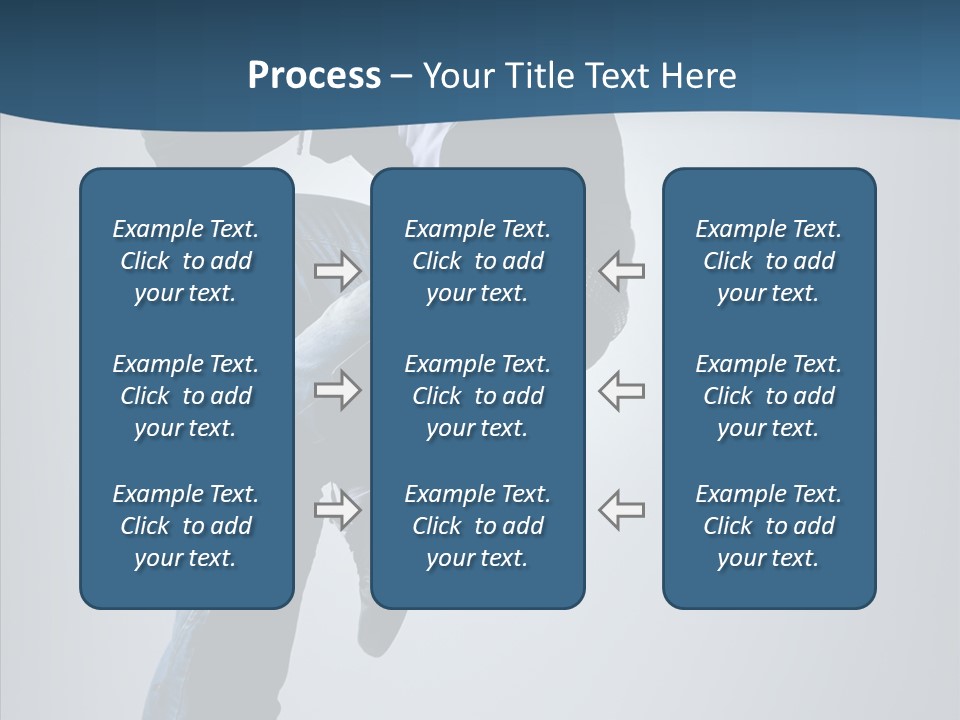 Process – Your Title Text Here

Example Text. Click to add your text.

Example Text. Click to add your text.

Example Text. Click to add your text.

Example Text. Click to add your text.

Example Text. Click to add your text.

Example Text. Click to add your text.

Example Text. Click to add your text.

Example Text. Click to add your text.

Example Text. Click to add your text.